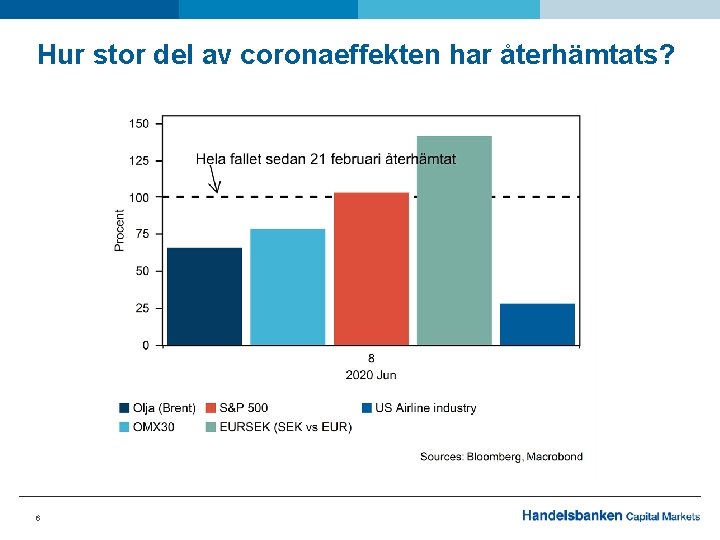 Hur stor del av coronaeffekten har återhämtats?

150
125
100
75
50
25
0

Procent

Hela fallet sedan 21 februari återhämtat

8
2020 Jun

Olja (Brent)
S&P 500
US Airline industry
OMX30
EURSEK (SEK vs EUR)

Sources: Bloomberg, Macrobond

6

Handelsbanken Capital Markets